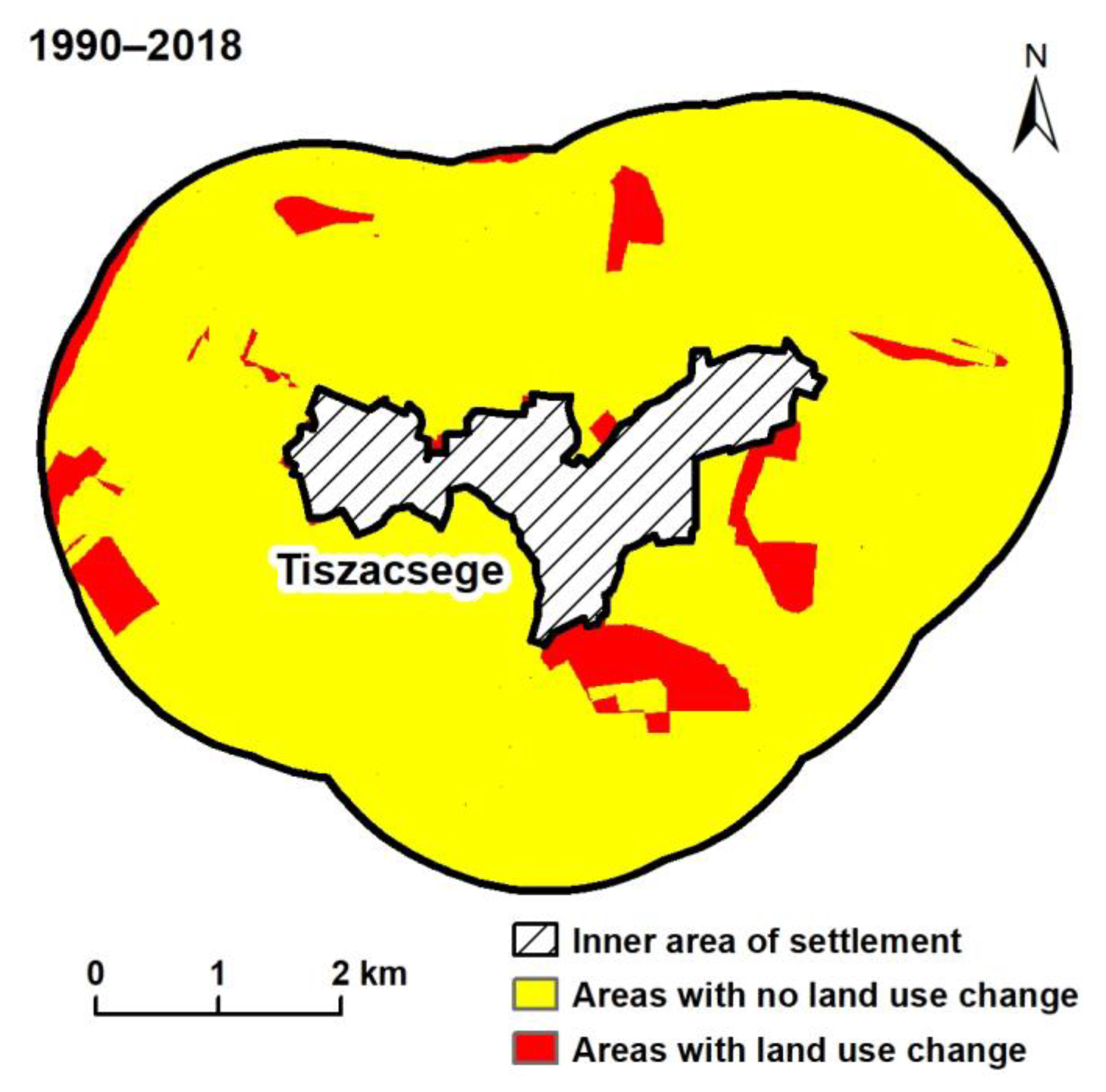 1990–2018

N

Tiszacsege

0 1 2 km

Inner area of settlement
Areas with no land use change
Areas with land use change